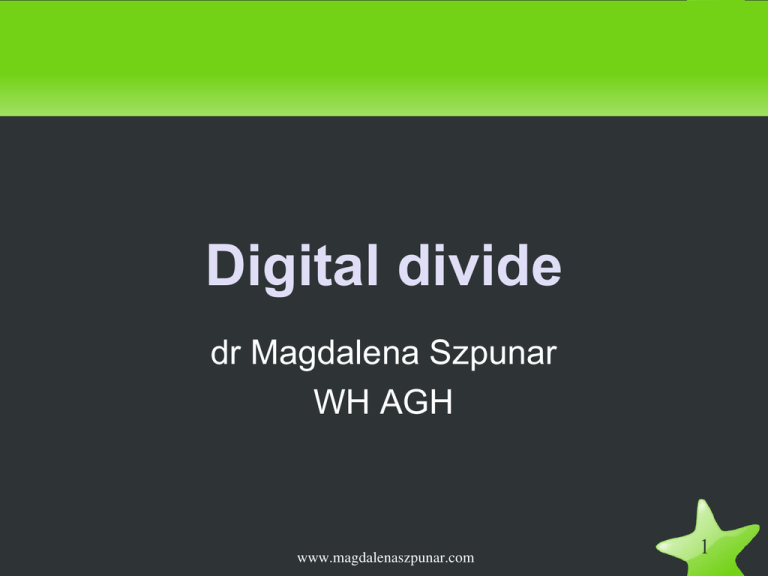 Digital divide

dr Magdalena Szpunar
WH AGH

www.magdalenaszpunar.com

1